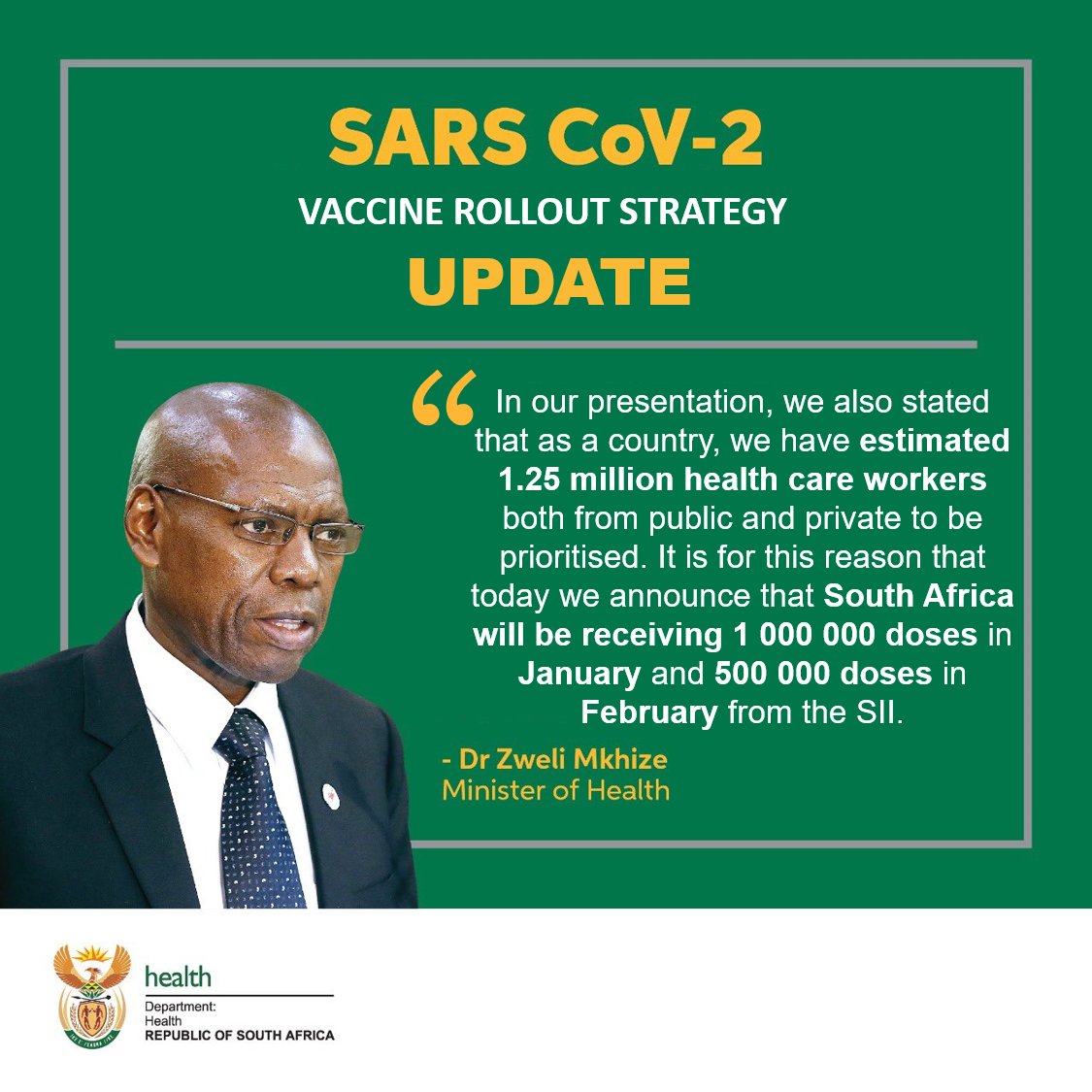 SARS CoV-2
VACCINE ROLLOUT STRATEGY
UPDATE

“ In our presentation, we also stated that as a country, we have estimated 1.25 million health care workers both from public and private to be prioritised. It is for this reason that today we announce that South Africa will be receiving 1 000 000 doses in January and 500 000 doses in February from the SII.

- Dr Zweli Mkhize
Minister of Health

health
Department:
Health
REPUBLIC OF SOUTH AFRICA